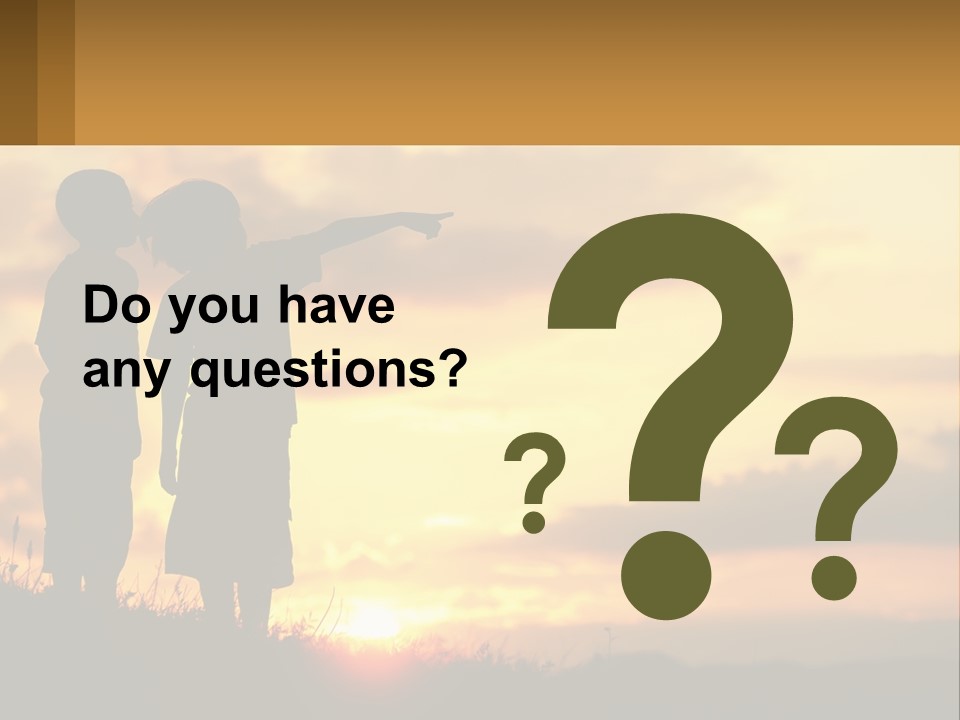 Do you have any questions?

? ? ?